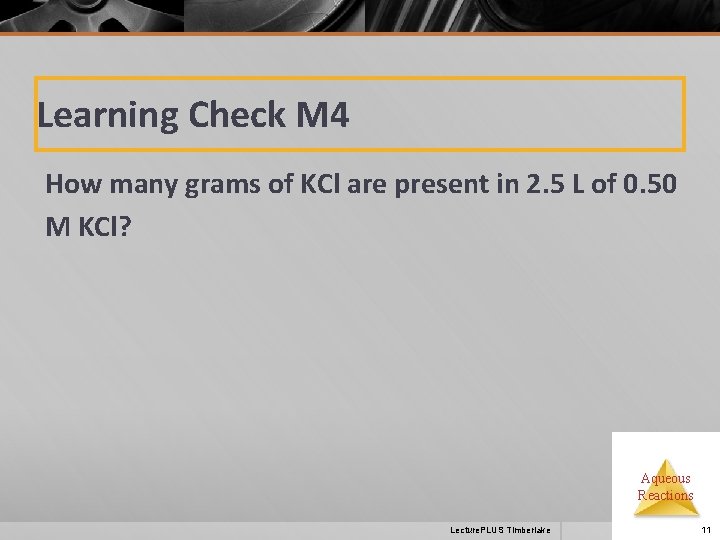 Learning Check M4

How many grams of KCl are present in 2.5 L of 0.50 M KCl?

Aqueous Reactions

LecturePLUS Timberlake

11